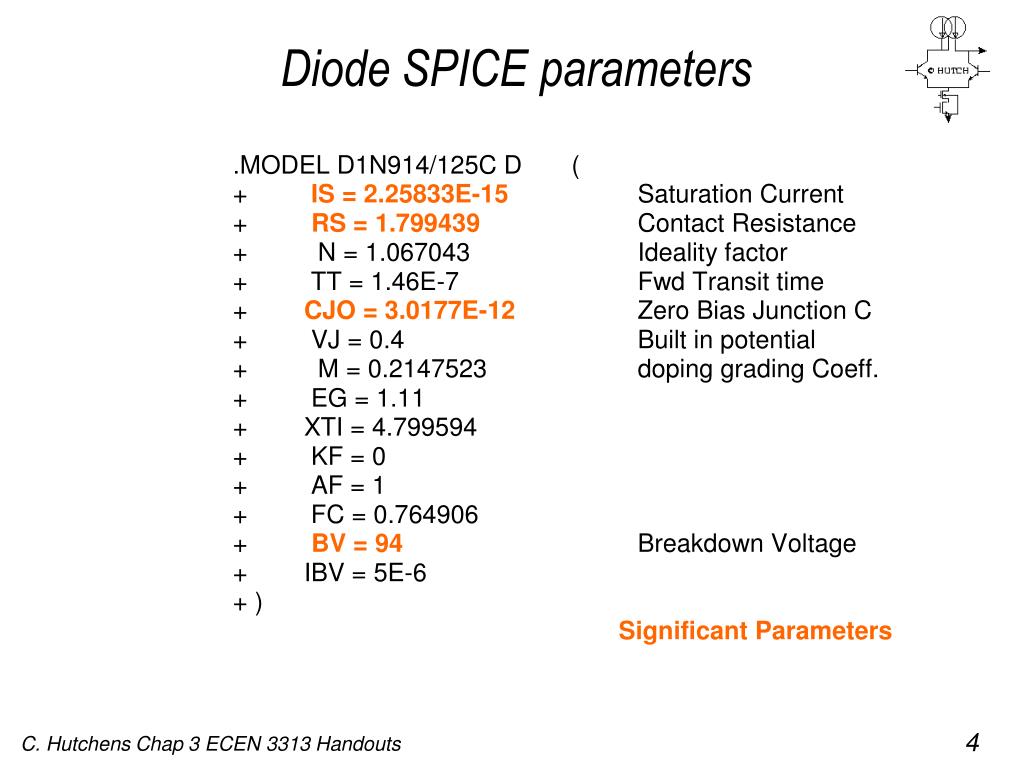 Diode SPICE parameters

© HUTCH

.MODEL D1N914/125C D (
+ IS = 2.25833E-15 Saturation Current
+ RS = 1.799439 Contact Resistance
+ N = 1.067043 Ideality factor
+ TT = 1.46E-7 Fwd Transit time
+ CJO = 3.0177E-12 Zero Bias Junction C
+ VJ = 0.4 Built in potential
+ M = 0.2147523 doping grading Coeff.
+ EG = 1.11
+ XTI = 4.799594
+ KF = 0
+ AF = 1
+ FC = 0.764906
+ BV = 94 Breakdown Voltage
+ IBV = 5E-6
+ )

Significant Parameters

C. Hutchens Chap 3 ECEN 3313 Handouts

4